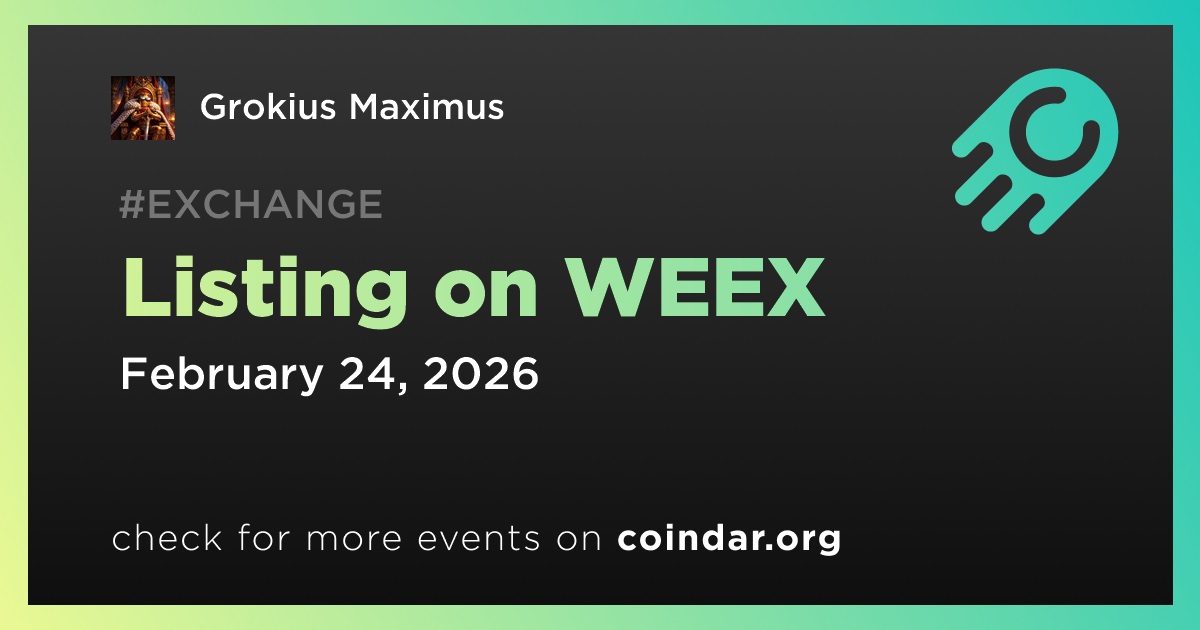 Grokius Maximus

#EXCHANGE

Listing on WEEX

February 24, 2026

check for more events on coindar.org